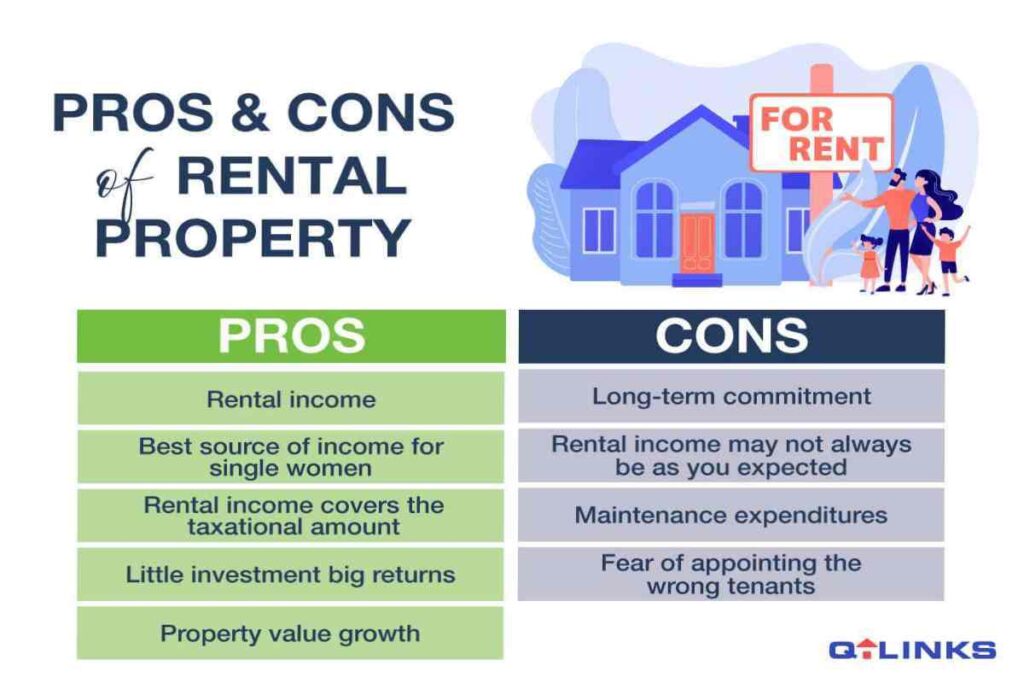 PROS & CONS of RENTAL PROPERTY

FOR RENT

| PROS | CONS |
|---|---|
| Rental income | Long-term commitment |
| Best source of income for single women | Rental income may not always be as you expected |
| Rental income covers the taxational amount | Maintenance expenditures |
| Little investment big returns | Fear of appointing the wrong tenants |
| Property value growth | |

QLINKS